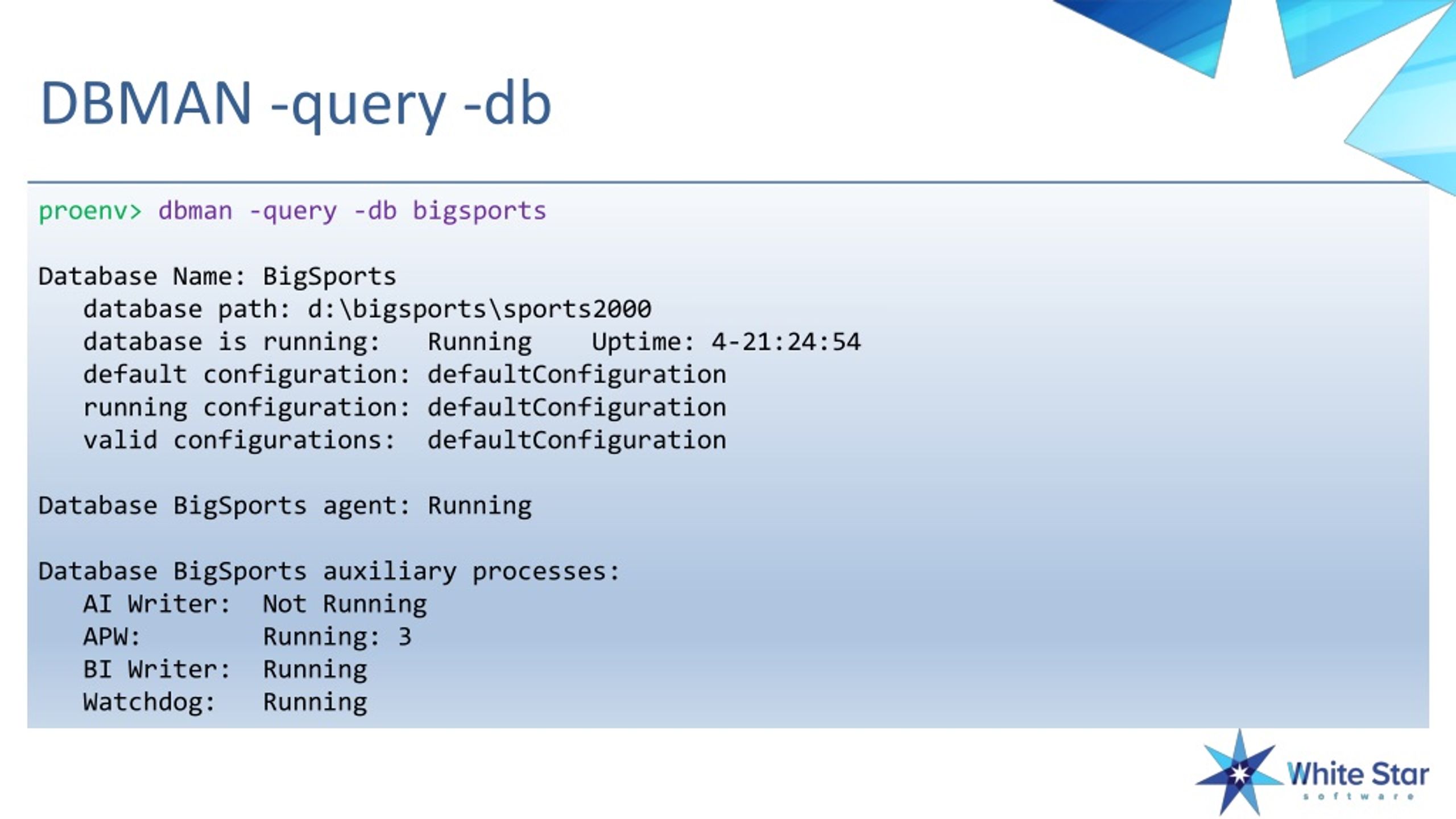 DBMAN -query -db

proenv> dbman -query -db bigsports

Database Name: BigSports
database path: d:\bigsports\sports2000
database is running: Running Uptime: 4-21:24:54
default configuration: defaultConfiguration
running configuration: defaultConfiguration
valid configurations: defaultConfiguration

Database BigSports agent: Running

Database BigSports auxiliary processes:
AI Writer: Not Running
APW: Running: 3
BI Writer: Running
Watchdog: Running

White Star
software